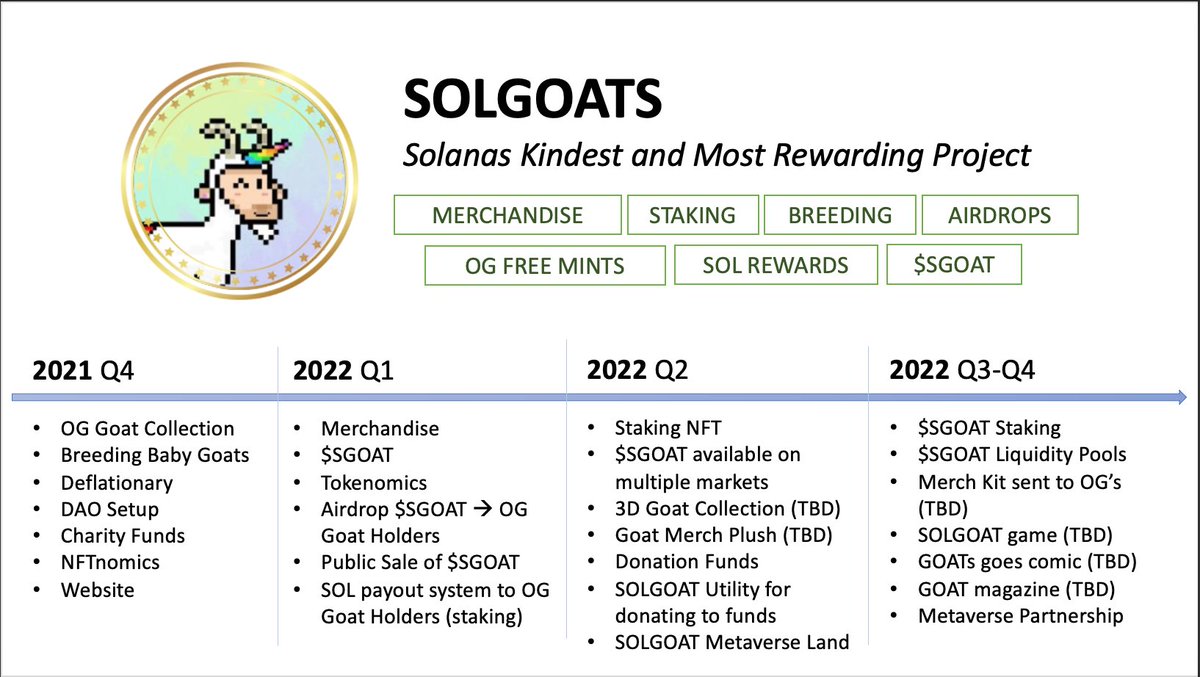 SOLGOATS

Solanas Kindest and Most Rewarding Project

MERCHANDISE
STAKING
BREEDING
AIRDROPS
OG FREE MINTS
SOL REWARDS
$SGOAT

2021 Q4
- OG Goat Collection
- Breeding Baby Goats
- Deflationary
- DAO Setup
- Charity Funds
- NFTnomics
- Website

2022 Q1
- Merchandise
- $SGOAT
- Tokenomics
- Airdrop $SGOAT → OG Goat Holders
- Public Sale of $SGOAT
- SOL payout system to OG Goat Holders (staking)

2022 Q2
- Staking NFT
- $SGOAT available on multiple markets
- 3D Goat Collection (TBD)
- Goat Merch Plush (TBD)
- Donation Funds
- SOLGOAT Utility for donating to funds
- SOLGOAT Metaverse Land

2022 Q3-Q4
- $SGOAT Staking
- $SGOAT Liquidity Pools
- Merch Kit sent to OG's (TBD)
- SOLGOAT game (TBD)
- GOATs goes comic (TBD)
- GOAT magazine (TBD)
- Metaverse Partnership